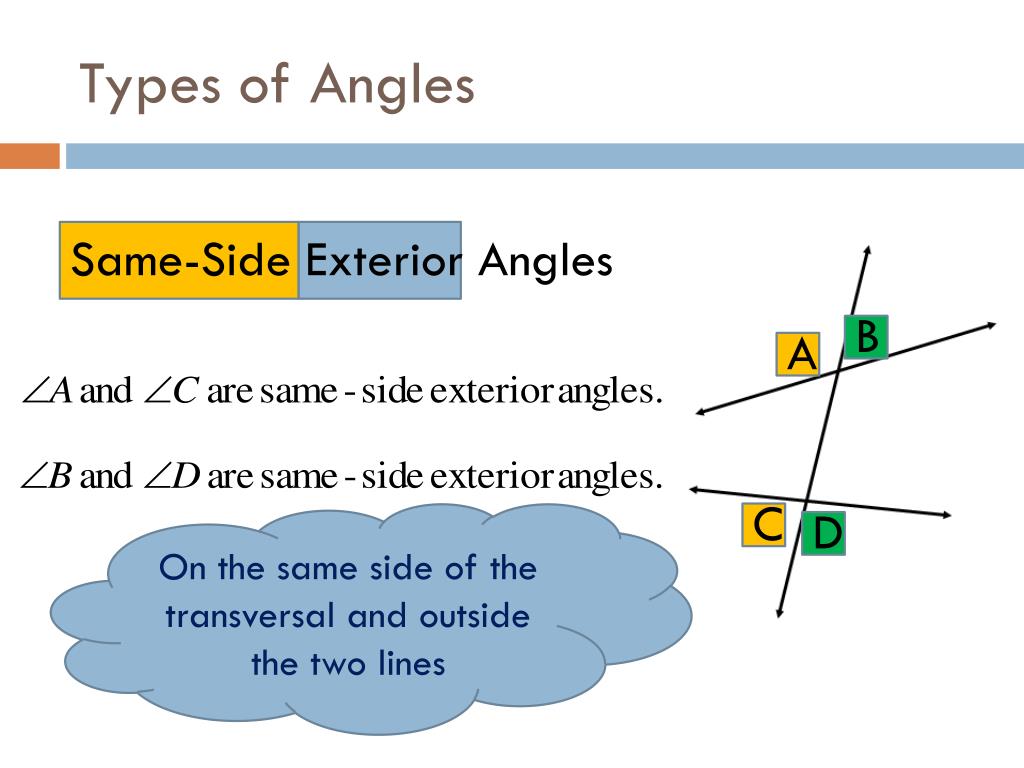 Types of Angles

Same-Side Exterior Angles

$\angle A$ and $\angle C$ are same - side exterior angles.

$\angle B$ and $\angle D$ are same - side exterior angles.

On the same side of the transversal and outside the two lines

A
B
C
D